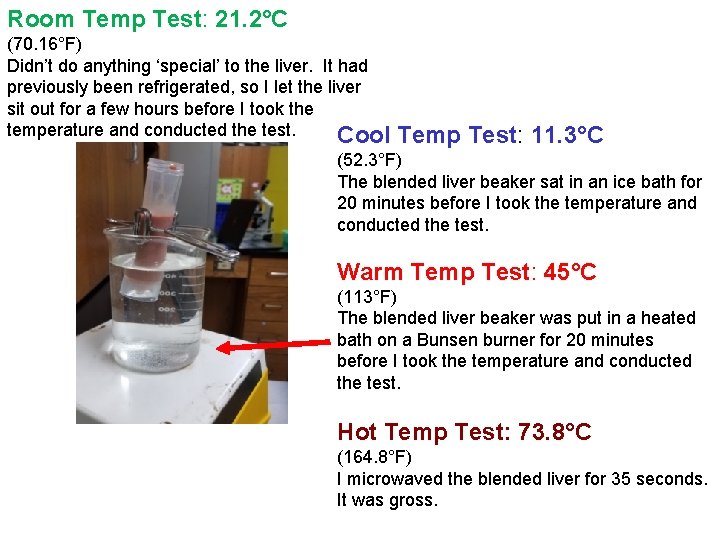 Room Temp Test: 21.2°C
(70.16°F)
Didn't do anything 'special' to the liver. It had previously been refrigerated, so I let the liver sit out for a few hours before I took the temperature and conducted the test.

Cool Temp Test: 11.3°C
(52.3°F)
The blended liver beaker sat in an ice bath for 20 minutes before I took the temperature and conducted the test.

Warm Temp Test: 45°C
(113°F)
The blended liver beaker was put in a heated bath on a Bunsen burner for 20 minutes before I took the temperature and conducted the test.

Hot Temp Test: 73.8°C
(164.8°F)
I microwaved the blended liver for 35 seconds. It was gross.